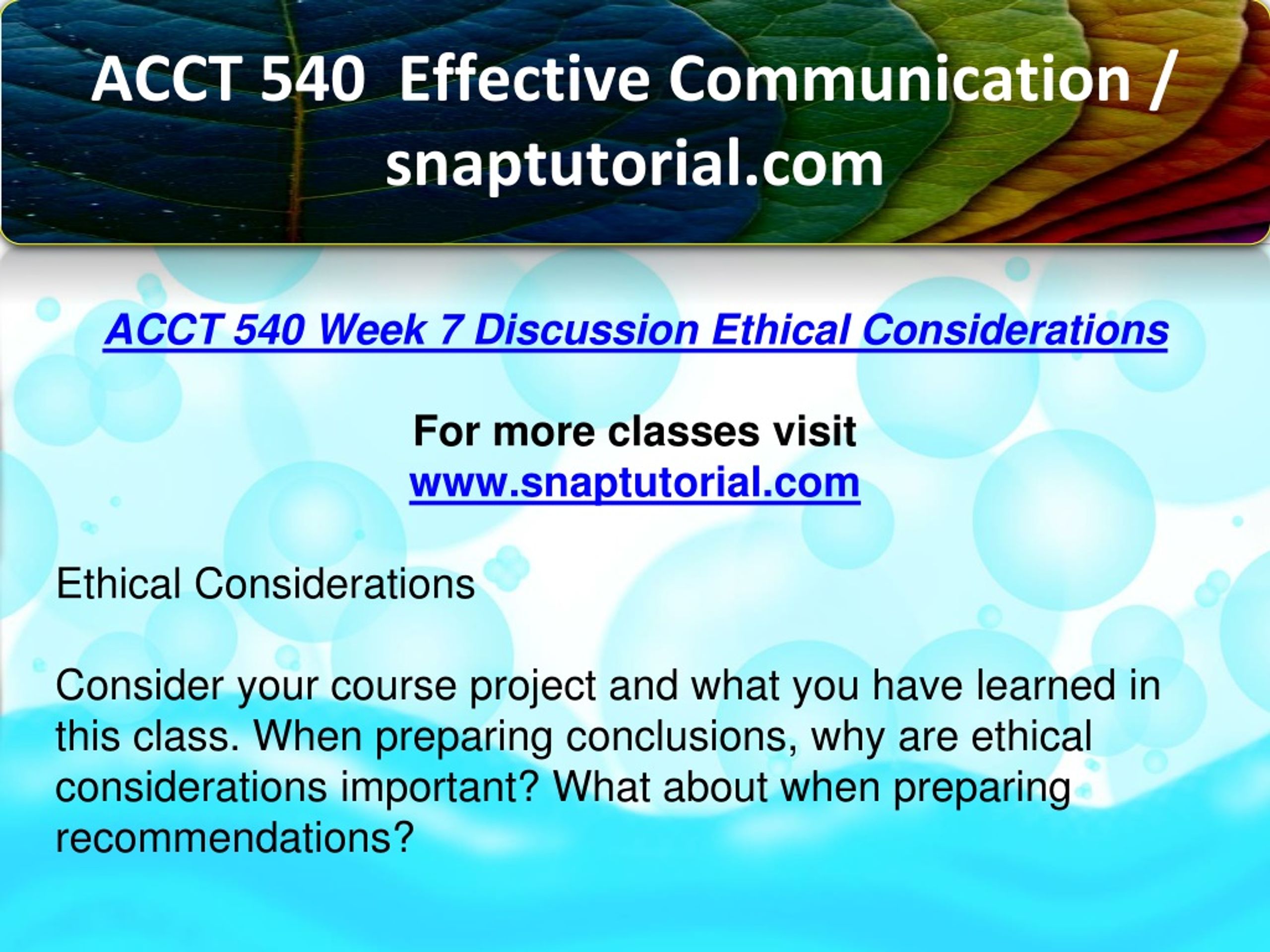 ACCT 540 Effective Communication / snaptutorial.com

ACCT 540 Week 7 Discussion Ethical Considerations

For more classes visit
www.snaptutorial.com

Ethical Considerations

Consider your course project and what you have learned in this class. When preparing conclusions, why are ethical considerations important? What about when preparing recommendations?